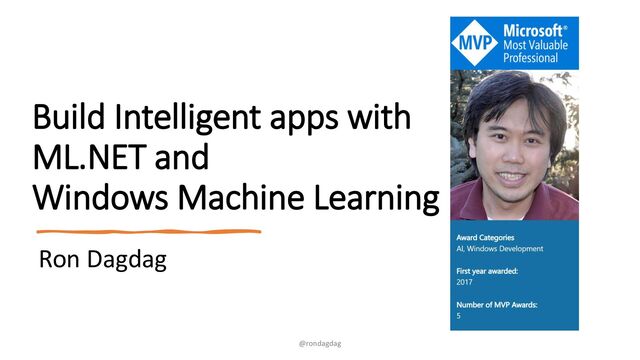 Build Intelligent apps with ML.NET and Windows Machine Learning

Ron Dagdag

MVP

Microsoft®
Most Valuable
Professional

Award Categories
AI, Windows Development

First year awarded:
2017

Number of MVP Awards:
5

@rondagdag